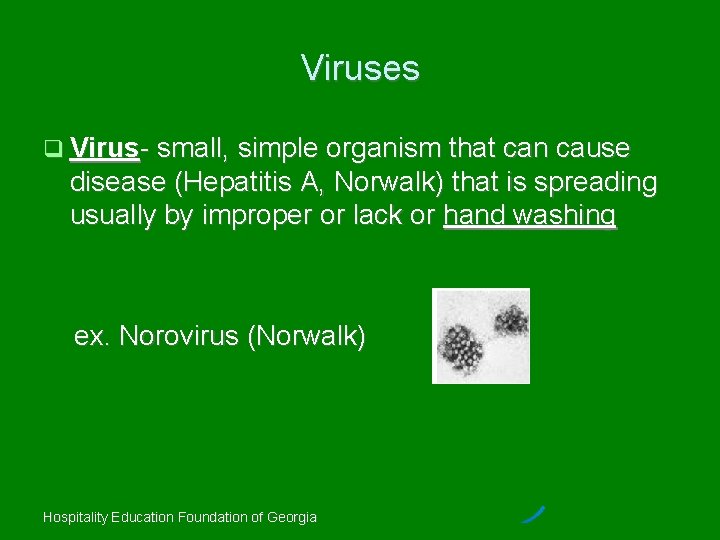 Viruses

❑ Virus- small, simple organism that can cause disease (Hepatitis A, Norwalk) that is spreading usually by improper or lack or hand washing

ex. Norovirus (Norwalk)

Hospitality Education Foundation of Georgia